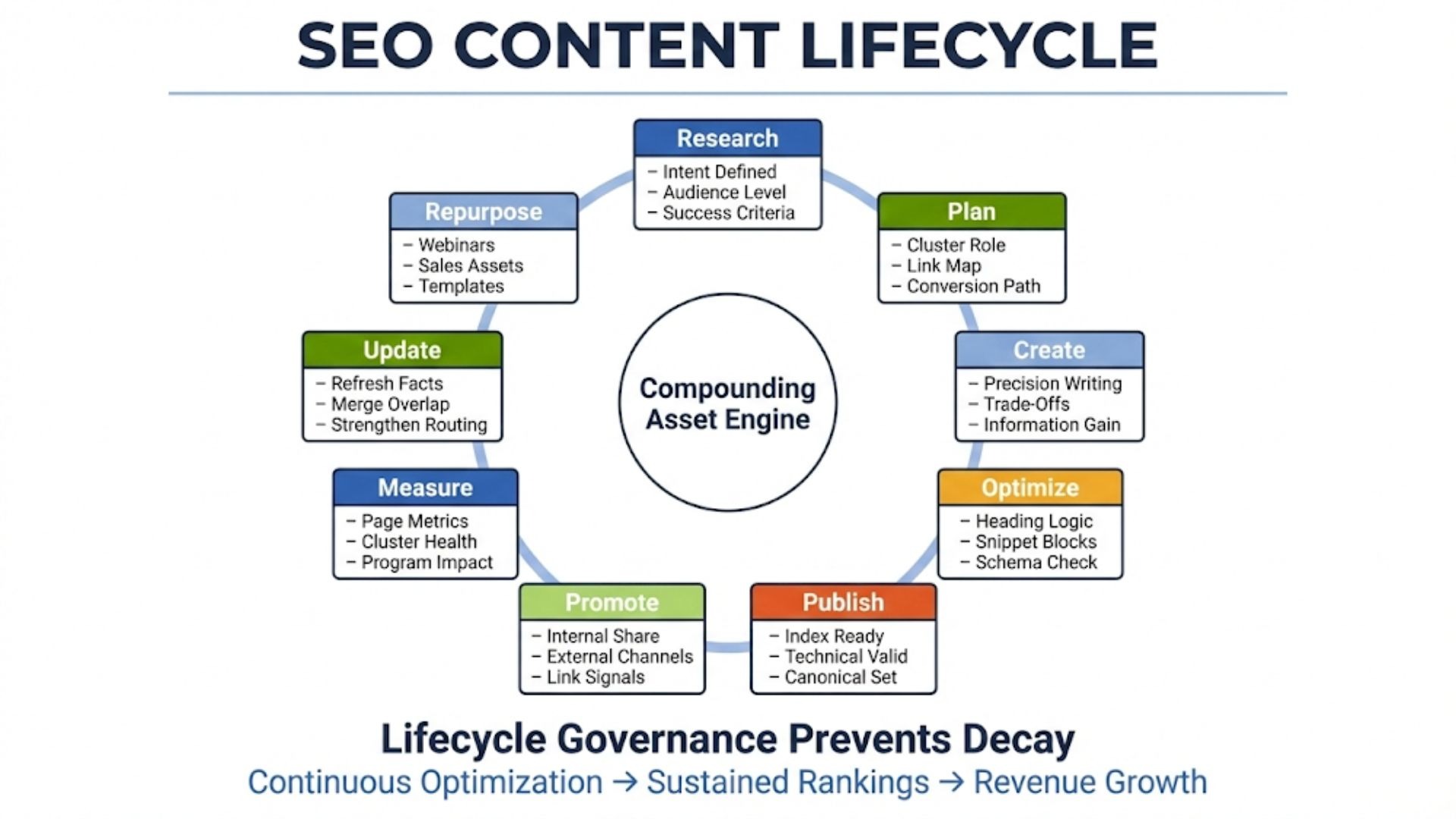 SEO CONTENT LIFECYCLE

Research
– Intent Defined
– Audience Level
– Success Criteria

Plan
– Cluster Role
– Link Map
– Conversion Path

Create
– Precision Writing
– Trade-Offs
– Information Gain

Optimize
– Heading Logic
– Snippet Blocks
– Schema Check

Publish
– Index Ready
– Technical Valid
– Canonical Set

Promote
– Internal Share
– External Channels
– Link Signals

Measure
– Page Metrics
– Cluster Health
– Program Impact

Update
– Refresh Facts
– Merge Overlap
– Strengthen Routing

Repurpose
– Webinars
– Sales Assets
– Templates

Compounding Asset Engine

Lifecycle Governance Prevents Decay

Continuous Optimization → Sustained Rankings → Revenue Growth